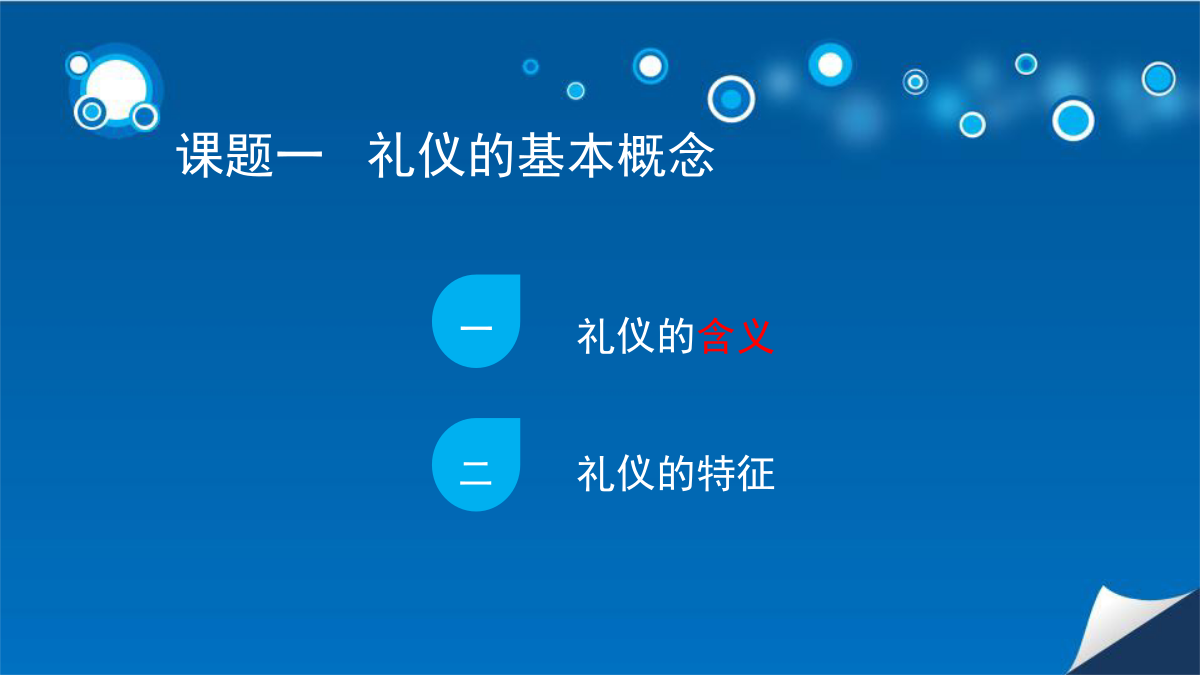 课题一　礼仪的基本概念

一　礼仪的含义

二　礼仪的特征